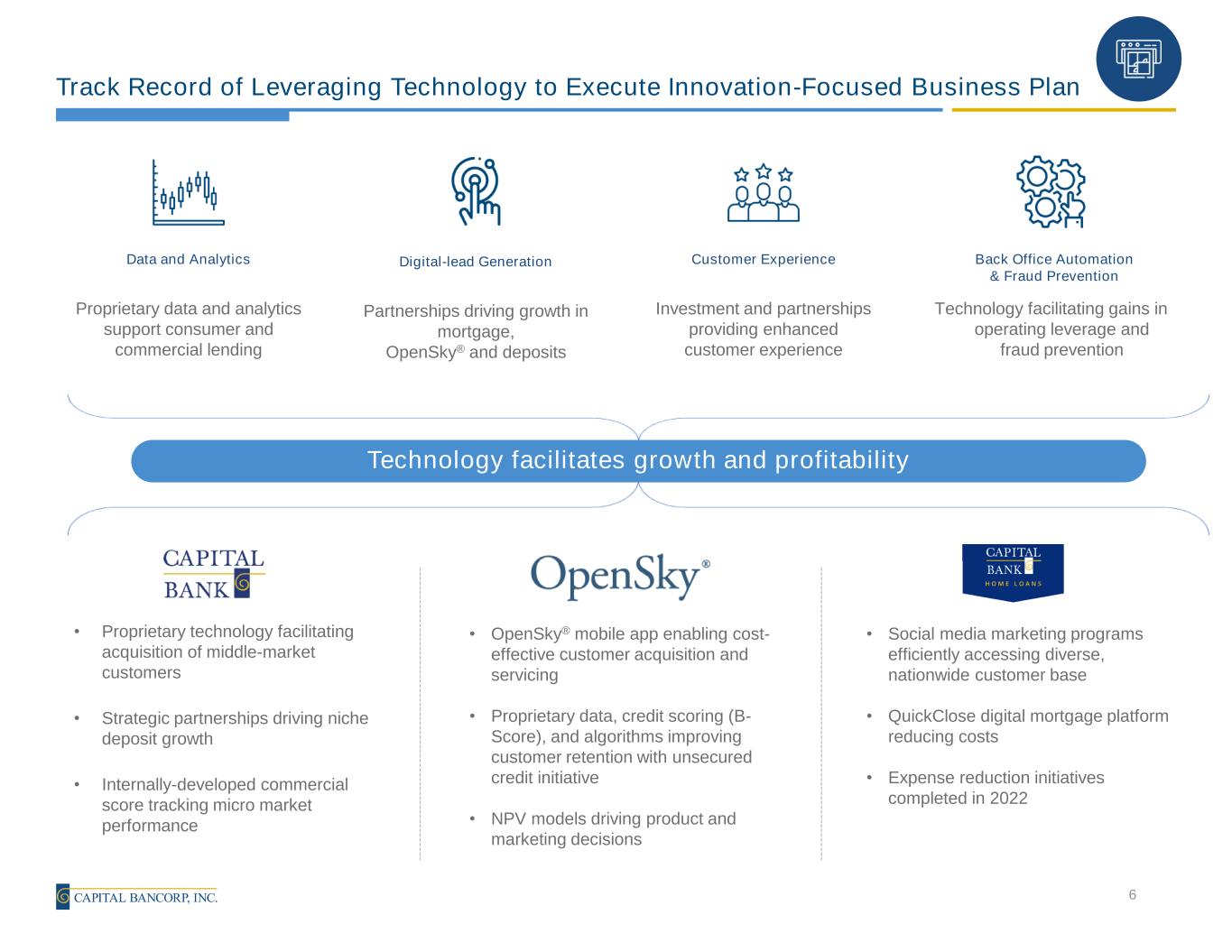 Track Record of Leveraging Technology to Execute Innovation-Focused Business Plan

Data and Analytics

Proprietary data and analytics support consumer and commercial lending

Digital-lead Generation

Partnerships driving growth in mortgage, OpenSky® and deposits

Customer Experience

Investment and partnerships providing enhanced customer experience

Back Office Automation & Fraud Prevention

Technology facilitating gains in operating leverage and fraud prevention

Technology facilitates growth and profitability

CAPITAL BANK

• Proprietary technology facilitating acquisition of middle-market customers

• Strategic partnerships driving niche deposit growth

• Internally-developed commercial score tracking micro market performance

OpenSky®

• OpenSky® mobile app enabling cost-effective customer acquisition and servicing

• Proprietary data, credit scoring (B-Score), and algorithms improving customer retention with unsecured credit initiative

• NPV models driving product and marketing decisions

CAPITAL BANK HOME LOANS

• Social media marketing programs efficiently accessing diverse, nationwide customer base

• QuickClose digital mortgage platform reducing costs

• Expense reduction initiatives completed in 2022

CAPITAL BANCORP, INC.

6